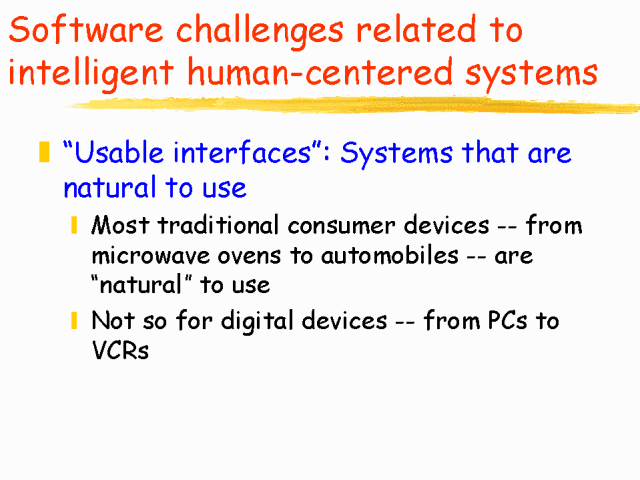 Software challenges related to intelligent human-centered systems

“Usable interfaces”: Systems that are natural to use

Most traditional consumer devices -- from microwave ovens to automobiles -- are “natural” to use

Not so for digital devices -- from PCs to VCRs